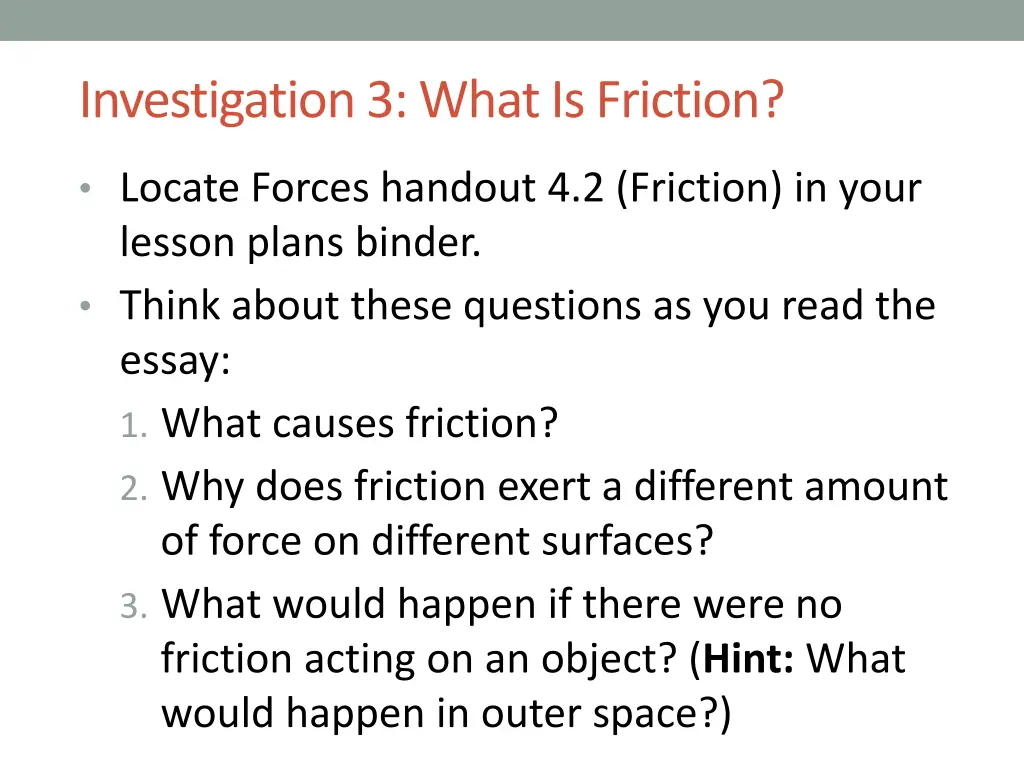 Investigation 3: What Is Friction?

• Locate Forces handout 4.2 (Friction) in your lesson plans binder.
• Think about these questions as you read the essay:
1. What causes friction?
2. Why does friction exert a different amount of force on different surfaces?
3. What would happen if there were no friction acting on an object? (Hint: What would happen in outer space?)